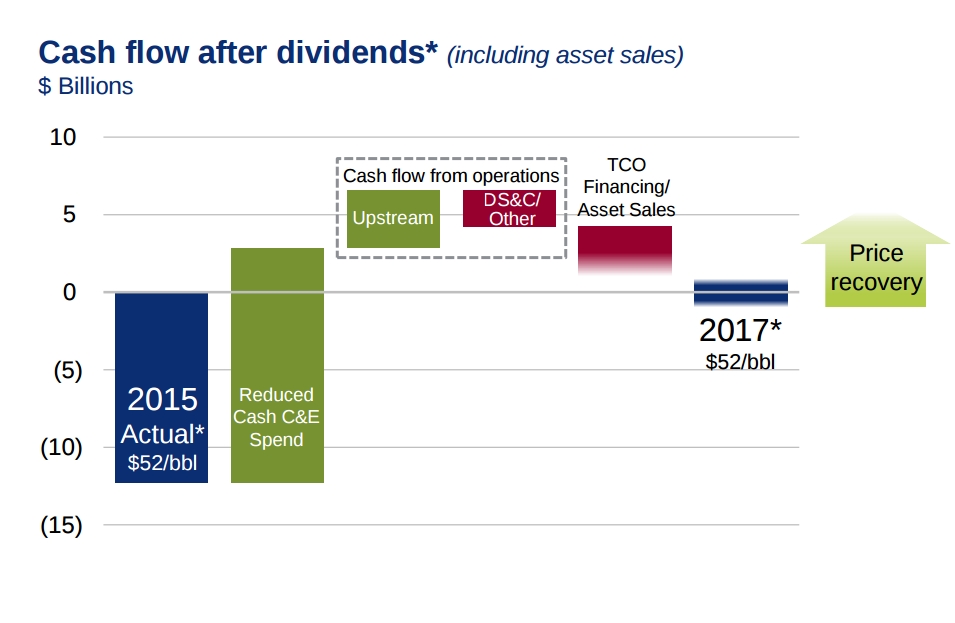 Cash flow after dividends* (including asset sales)
$ Billions

10
5
0
(5)
(10)
(15)

2015
Actual*
$52/bbl

Reduced
Cash C&E
Spend

Cash flow from operations
Upstream
DS&C/
Other

TCO
Financing/
Asset Sales

2017*
$52/bbl

Price
recovery